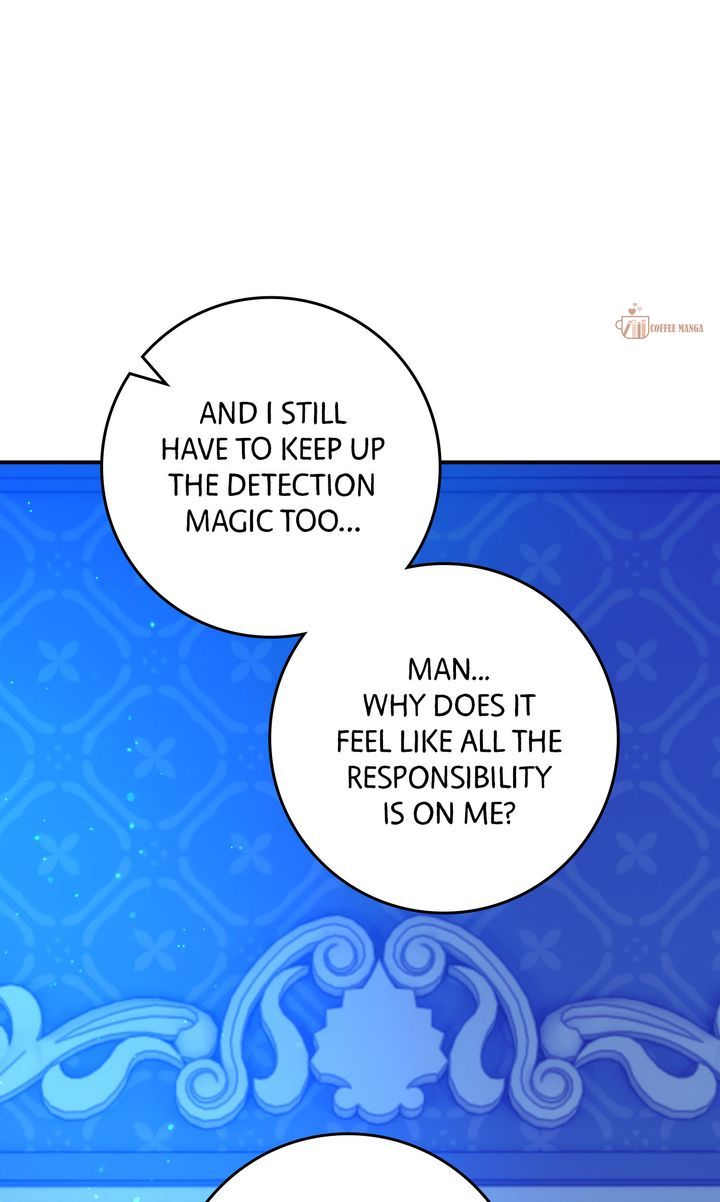 COFFEE MANGA

AND I STILL HAVE TO KEEP UP THE DETECTION MAGIC TOO...

MAN... WHY DOES IT FEEL LIKE ALL THE RESPONSIBILITY IS ON ME?